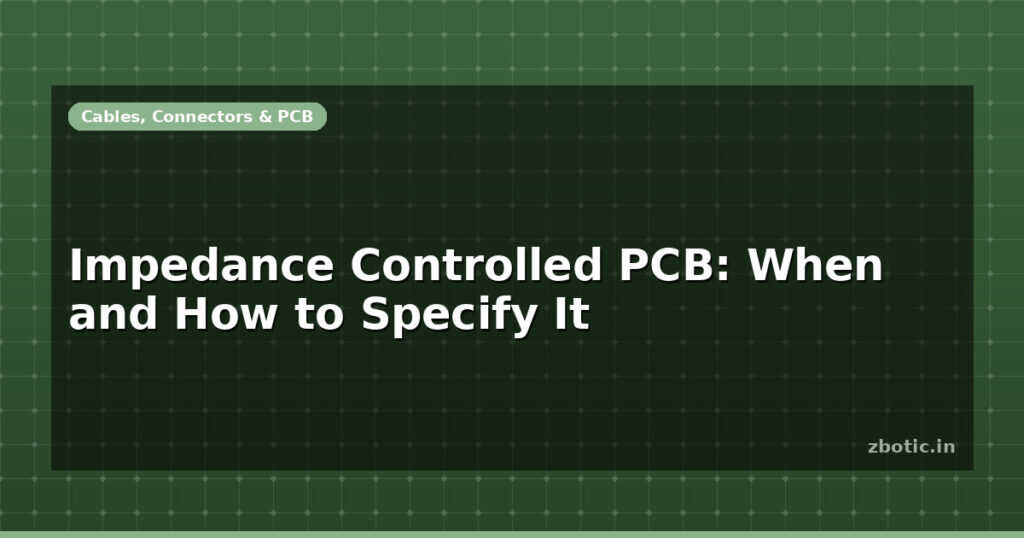 Cables, Connectors & PCB

Impedance Controlled PCB: When and How to Specify It

zbotic.in